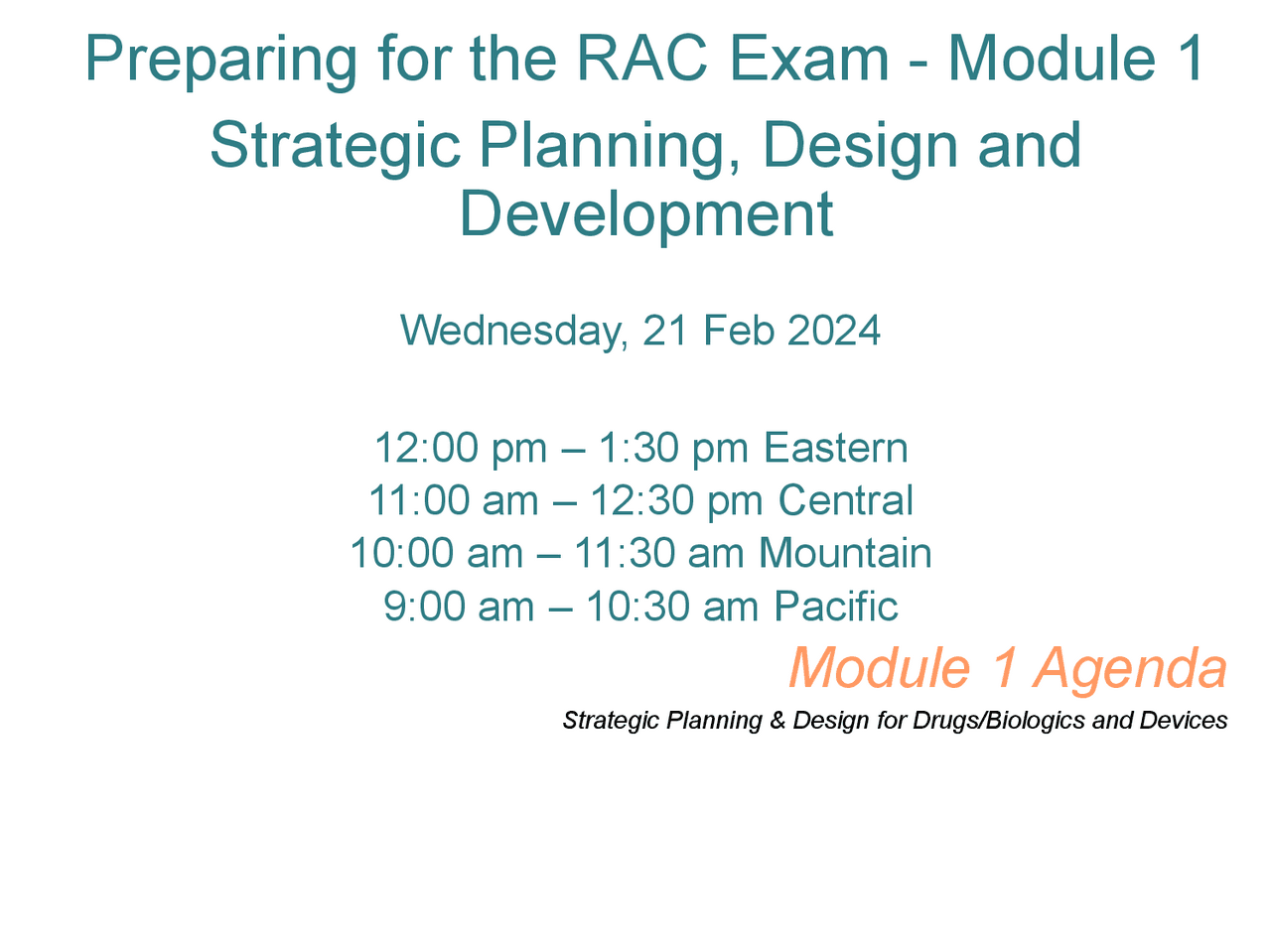 Preparing for the RAC Exam - Module 1

Strategic Planning, Design and Development

Wednesday, 21 Feb 2024

12:00 pm – 1:30 pm Eastern
11:00 am – 12:30 pm Central
10:00 am – 11:30 am Mountain
9:00 am – 10:30 am Pacific

Module 1 Agenda

Strategic Planning & Design for Drugs/Biologics and Devices